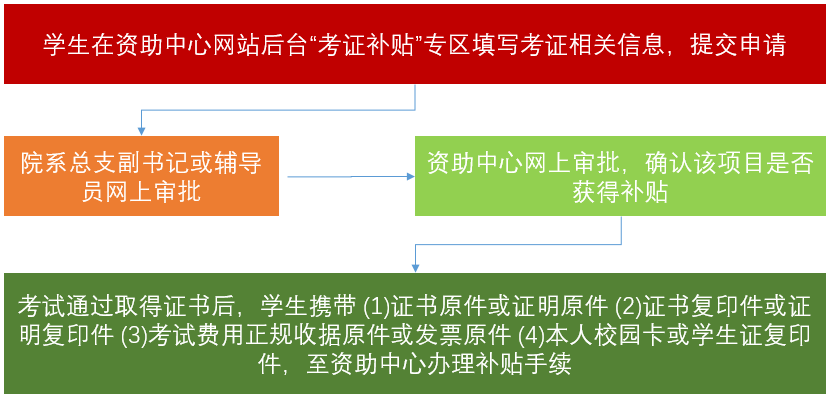 学生在资助中心网站后台“考证补贴”专区填写考证相关信息，提交申请

院系总支副书记或辅导员网上审批

资助中心网上审批，确认该项目是否获得补贴

考试通过取得证书后，学生携带 (1)证书原件或证明原件 (2)证书复印件或证明复印件 (3)考试费用正规收据原件或发票原件 (4)本人校园卡或学生证复印件，至资助中心办理补贴手续